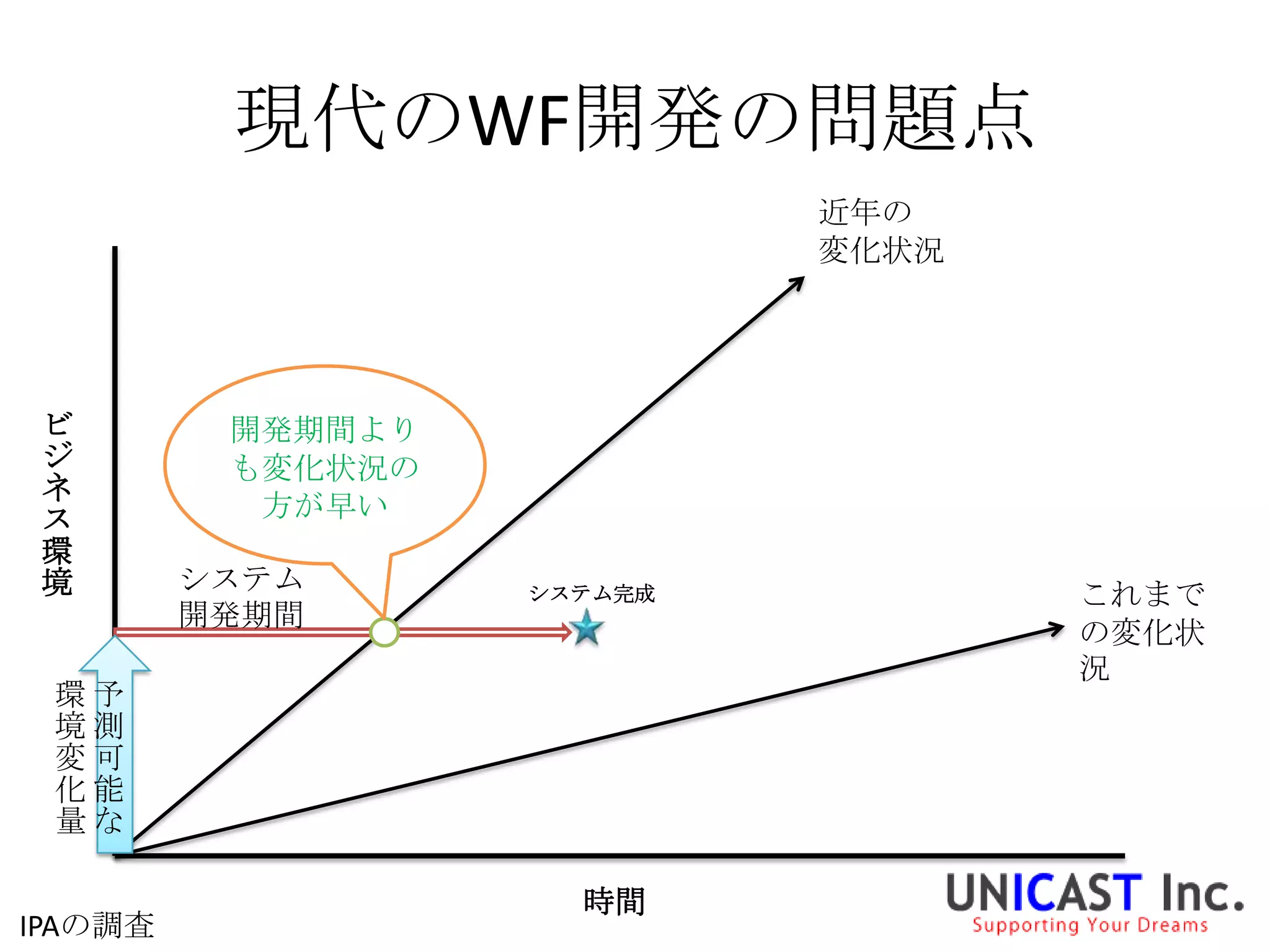 現代のWF開発の問題点

近年の変化状況

ビジネス環境

開発期間よりも変化状況の方が早い

システム開発期間

システム完成

これまでの変化状況

予測可能な環境変化量

時間

IPAの調査

UNICAST Inc.
Supporting Your Dreams